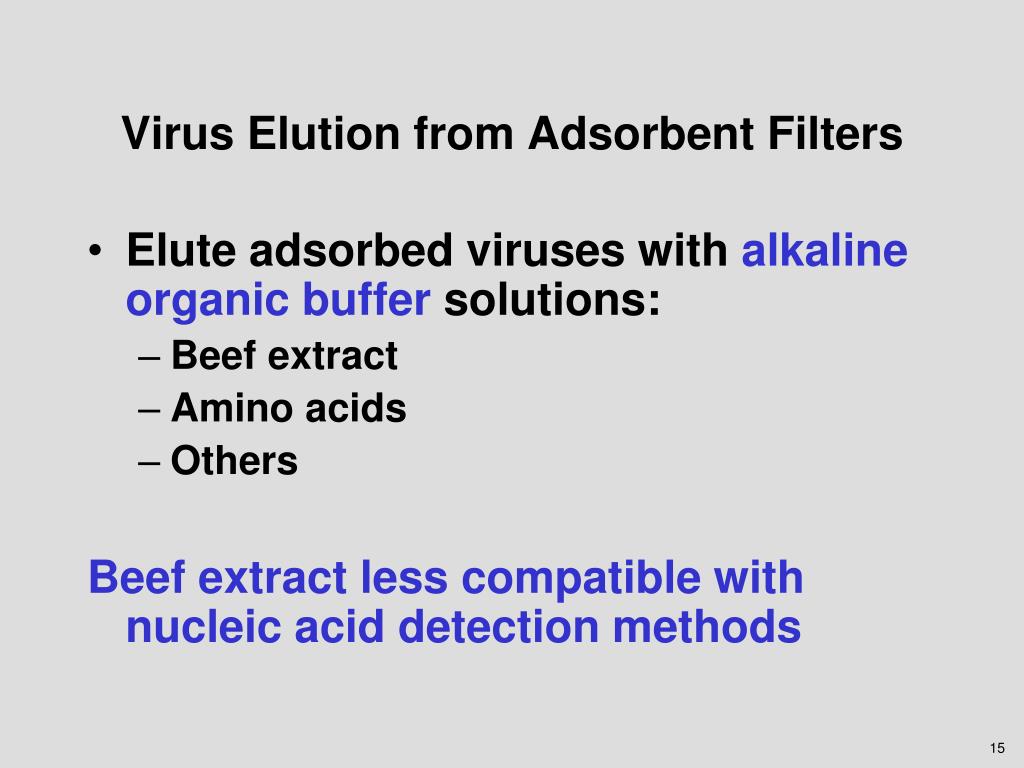 Virus Elution from Adsorbent Filters

• Elute adsorbed viruses with alkaline organic buffer solutions:
– Beef extract
– Amino acids
– Others

Beef extract less compatible with nucleic acid detection methods

15